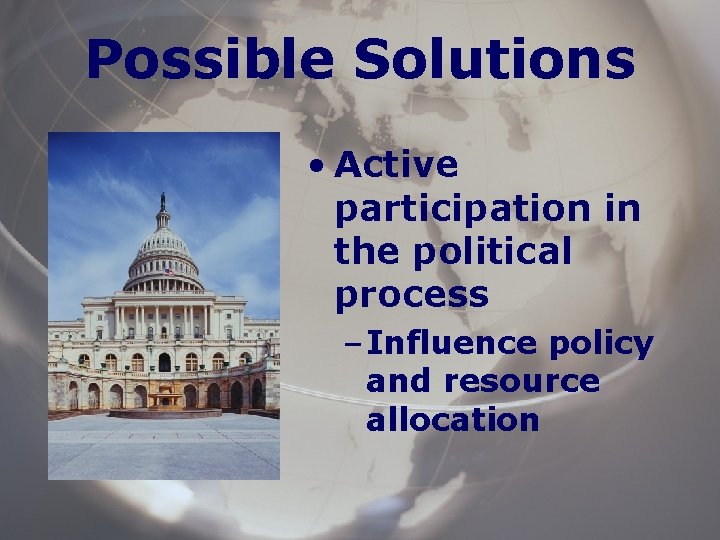 Possible Solutions

• Active participation in the political process

– Influence policy and resource allocation